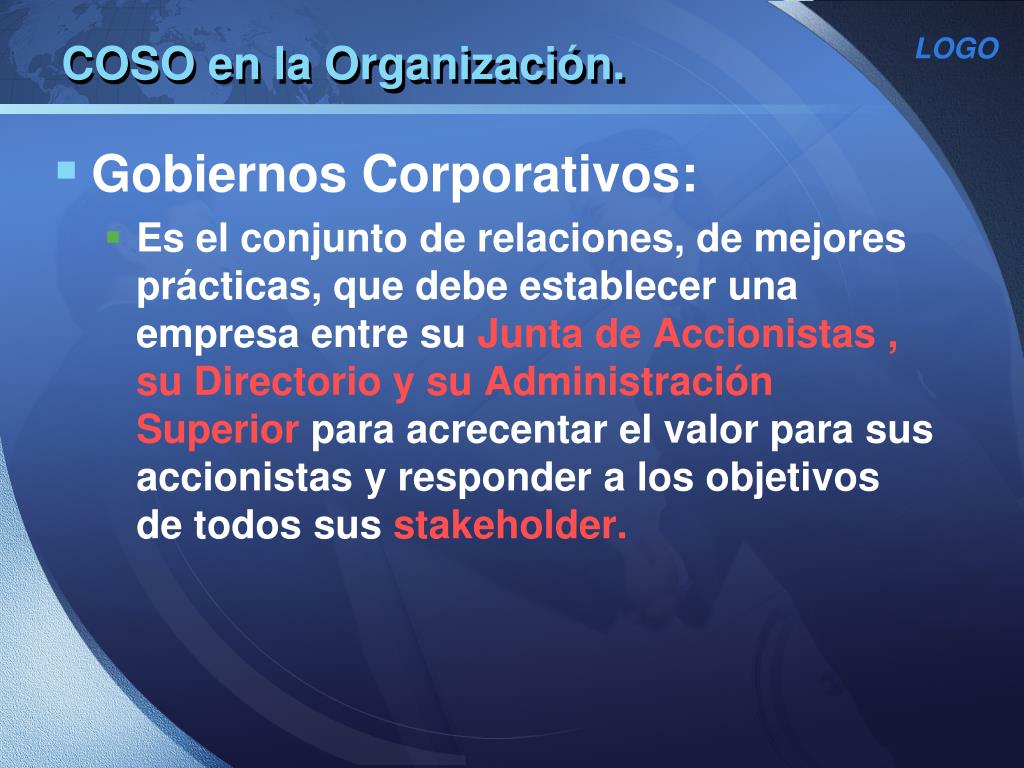 COSO en la Organización.

LOGO

Gobiernos Corporativos:

Es el conjunto de relaciones, de mejores prácticas, que debe establecer una empresa entre su Junta de Accionistas , su Directorio y su Administración Superior para acrecentar el valor para sus accionistas y responder a los objetivos de todos sus stakeholder.